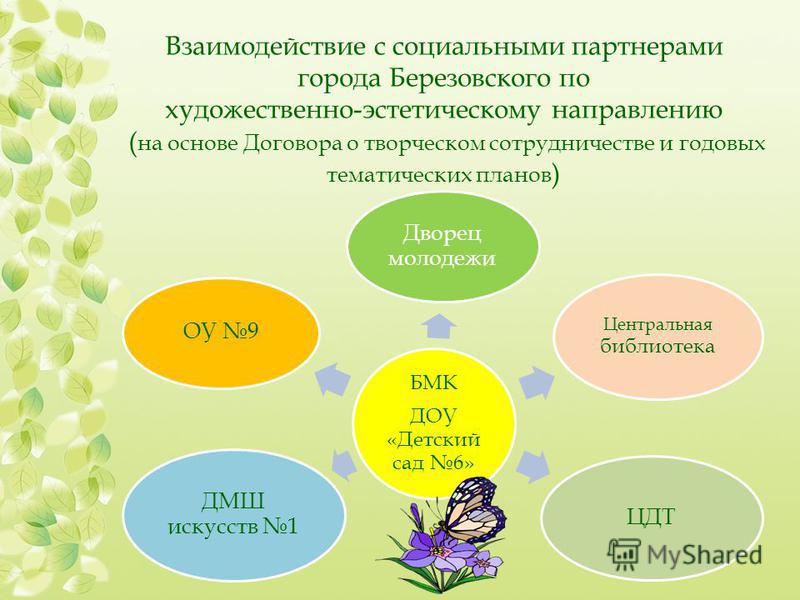 Взаимодействие с социальными партнерами города Березовского по художественно-эстетическому направлению (на основе Договора о творческом сотрудничестве и годовых тематических планов)

Дворец молодежи

ОУ №9

Центральная библиотека

БМК ДОУ «Детский сад №6»

ДМШ искусств №1

ЦДТ

MyShared